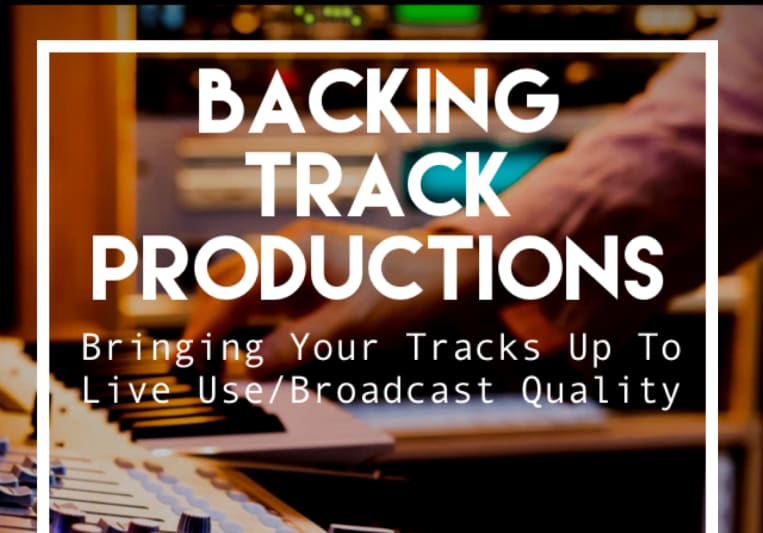 BACKING TRACK PRODUCTIONS

Bringing Your Tracks Up To Live Use/Broadcast Quality